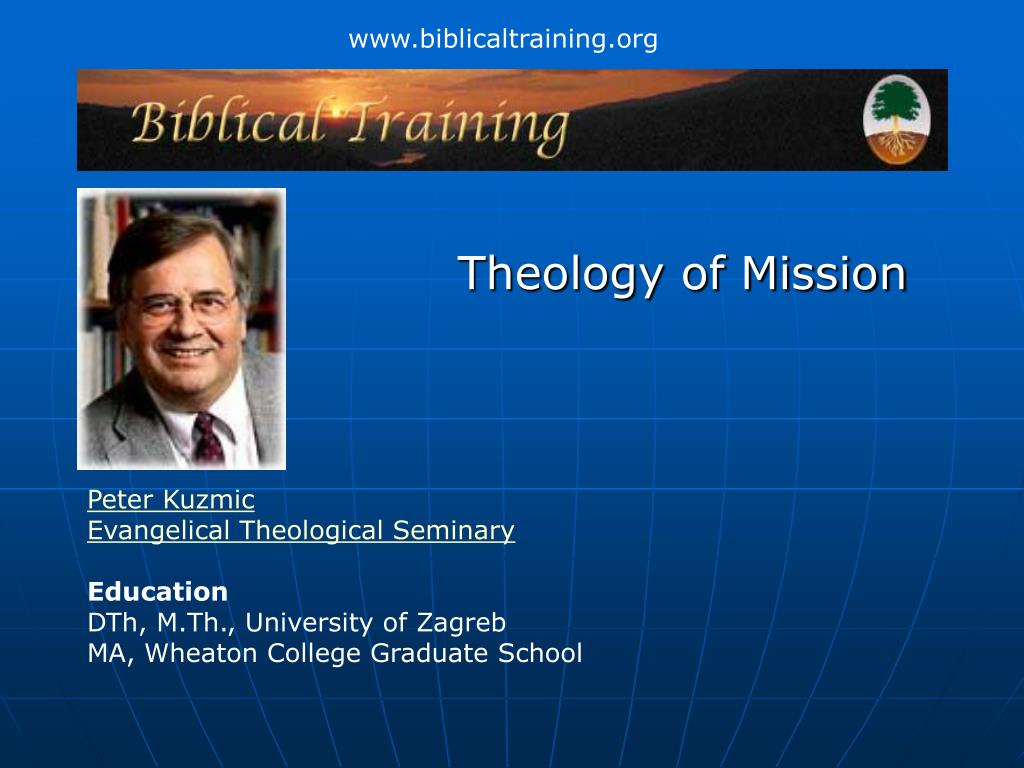 www.biblicaltraining.org

Biblical Training

Theology of Mission

Peter Kuzmic
Evangelical Theological Seminary

Education
DTh, M.Th., University of Zagreb
MA, Wheaton College Graduate School